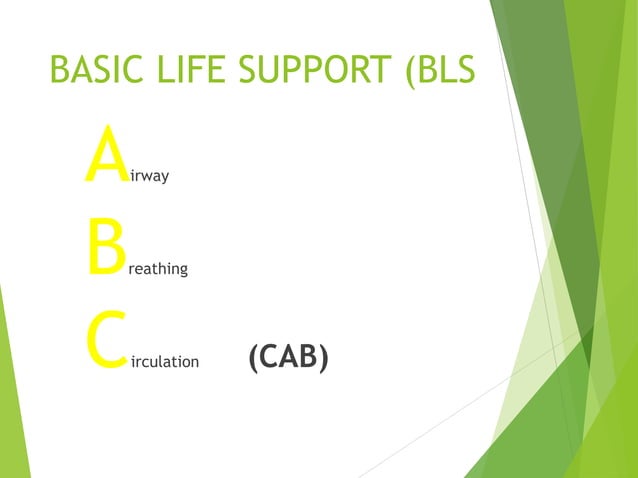 BASIC LIFE SUPPORT (BLS

Airway

Breathing

Circulation (CAB)